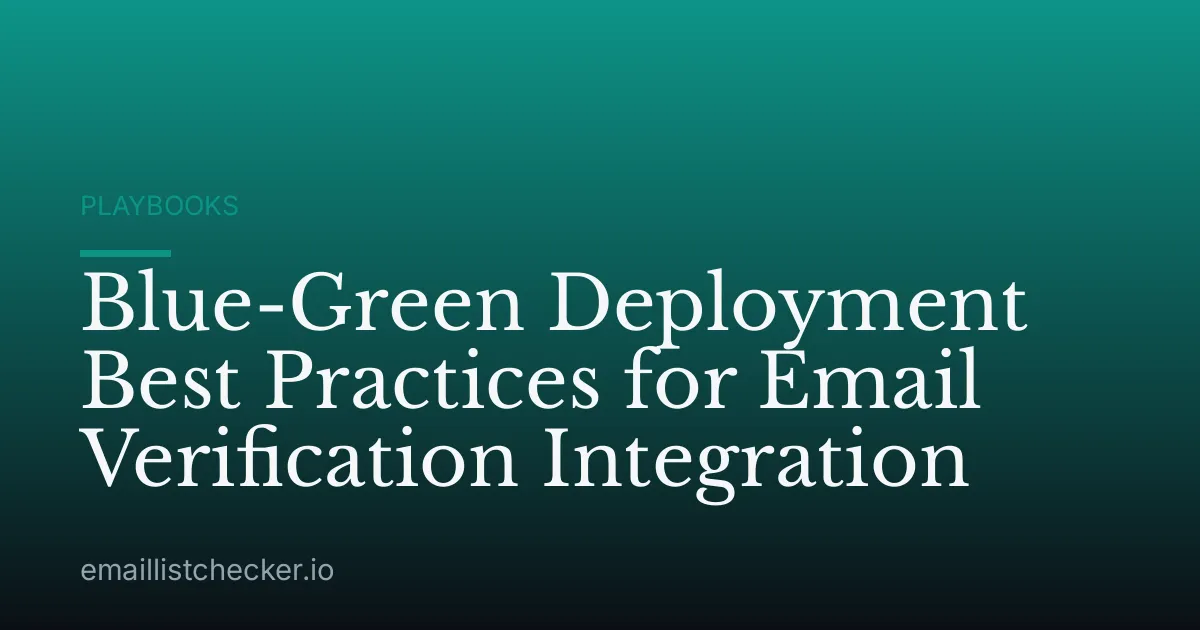 PLAYBOOKS

Blue-Green Deployment Best Practices for Email Verification Integration

emaillistchecker.io